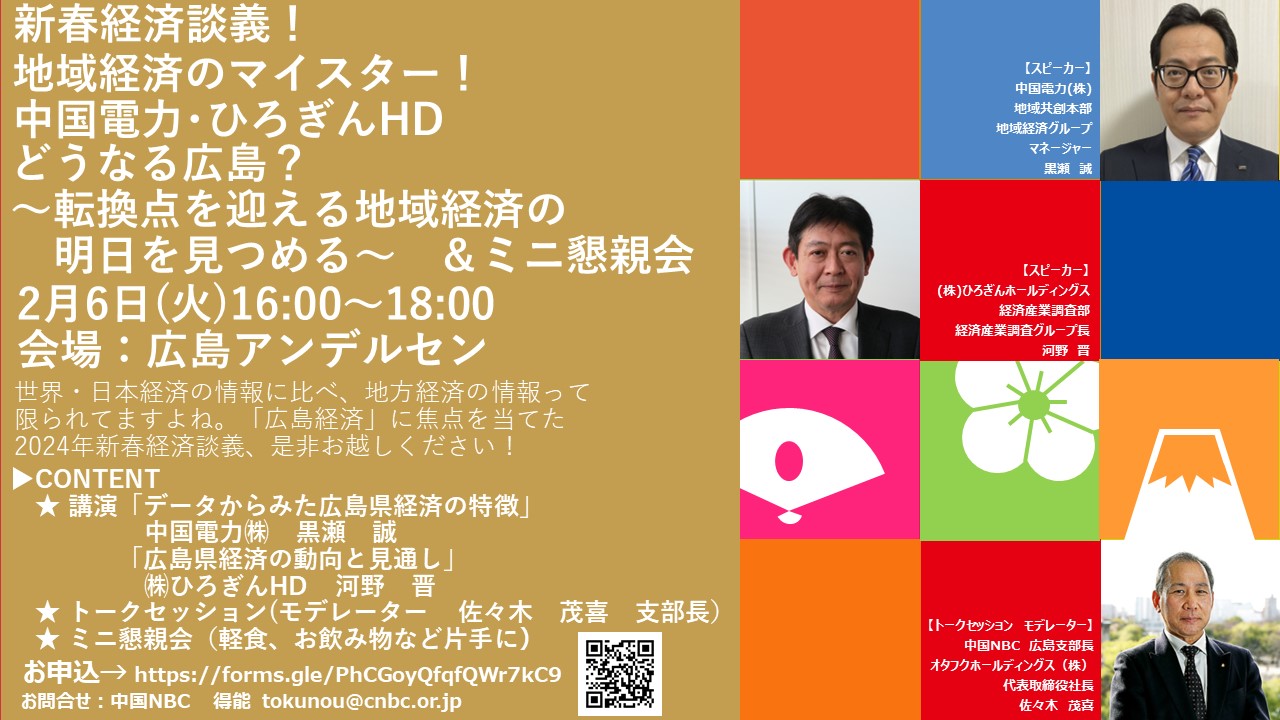 新春経済談義！
地域経済のマイスター！
中国電力･ひろぎんHD
どうなる広島？
～転換点を迎える地域経済の
明日を見つめる～　＆ミニ懇親会
2月6日(火)16:00～18:00
会場：広島アンデルセン

世界・日本経済の情報に比べ、地方経済の情報って限られてますよね。「広島経済」に焦点を当てた2024年新春経済談義、是非お越しください！

▶CONTENT
★ 講演「データからみた広島県経済の特徴」
中国電力㈱　黒瀬　誠
「広島県経済の動向と見通し」
㈱ひろぎんHD　河野　晋
★ トークセッション(モデレーター　佐々木　茂喜　支部長)
★ ミニ懇親会（軽食、お飲み物など片手に）

お申込→ https://forms.gle/PhCGoyQfqfQWr7kC9
お問合せ：中国NBC　得能 tokunou@cnbc.or.jp

【スピーカー】
中国電力(株)
地域共創本部
地域経済グループ
マネージャー
黒瀬　誠

【スピーカー】
(株)ひろぎんホールディングス
経済産業調査部
経済産業調査グループ長
河野　晋

【トークセッション　モデレーター】
中国NBC 広島支部長
オタフクホールディングス（株）
代表取締役社長
佐々木　茂喜